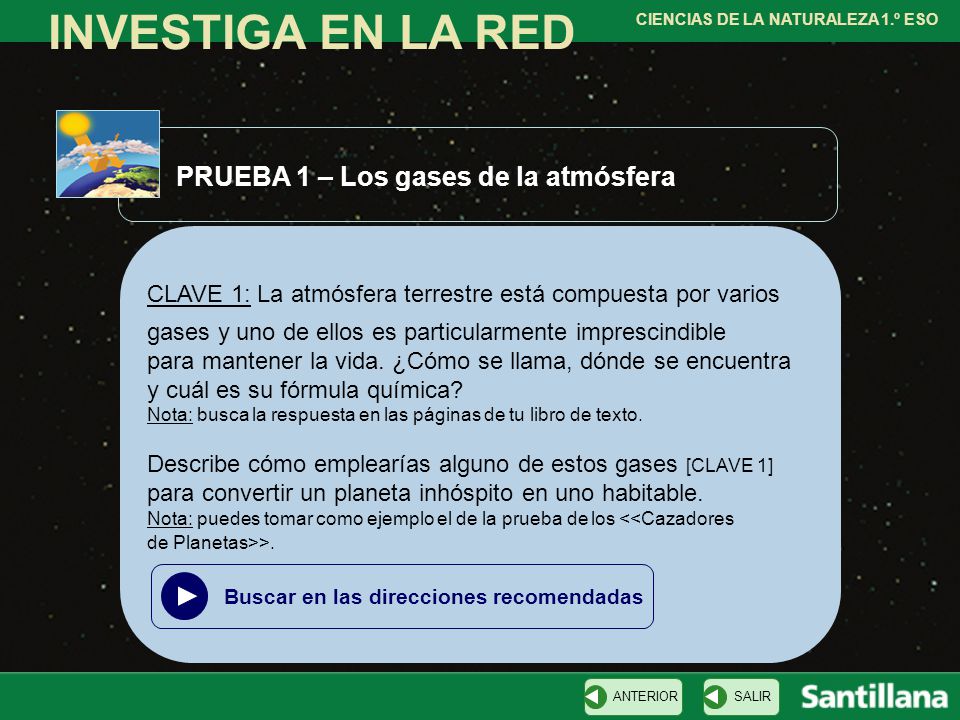 INVESTIGA EN LA RED

CIENCIAS DE LA NATURALEZA 1.º ESO

PRUEBA 1 – Los gases de la atmósfera

CLAVE 1: La atmósfera terrestre está compuesta por varios gases y uno de ellos es particularmente imprescindible para mantener la vida. ¿Cómo se llama, dónde se encuentra y cuál es su fórmula química?
Nota: busca la respuesta en las páginas de tu libro de texto.

Describe cómo emplearías alguno de estos gases [CLAVE 1] para convertir un planeta inhóspito en uno habitable.
Nota: puedes tomar como ejemplo el de la prueba de los <<Cazadores de Planetas>>.

Buscar en las direcciones recomendadas

ANTERIOR

SALIR

Santillana